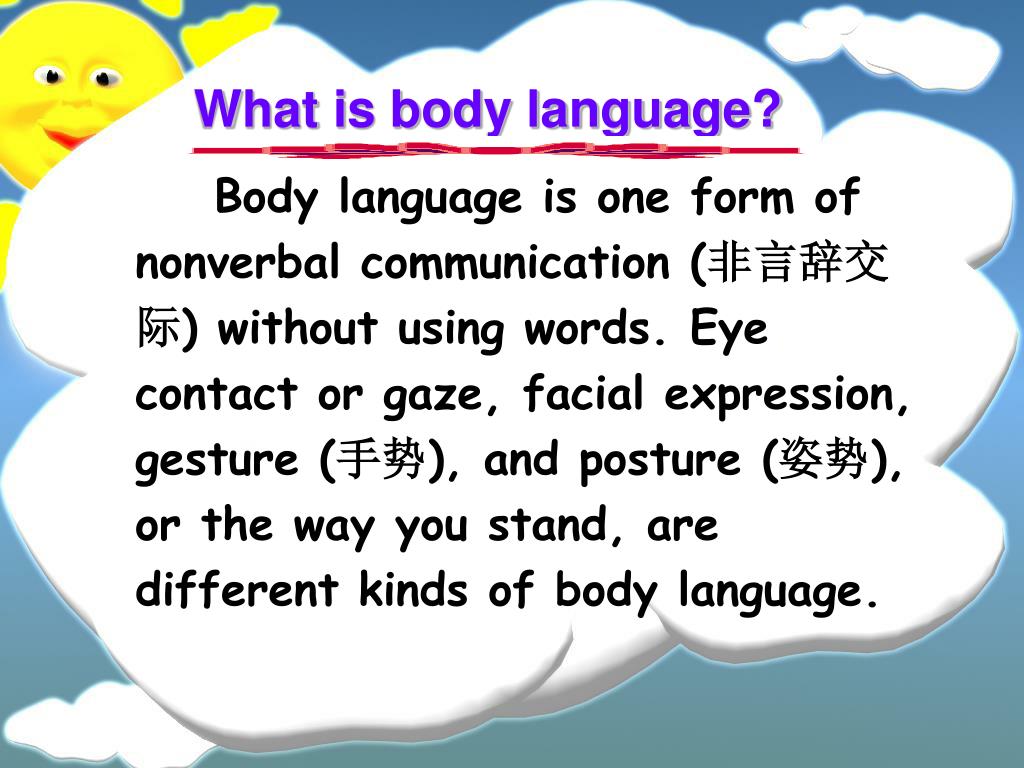 What is body language?

Body language is one form of nonverbal communication (非言辞交际) without using words. Eye contact or gaze, facial expression, gesture (手势), and posture (姿势), or the way you stand, are different kinds of body language.